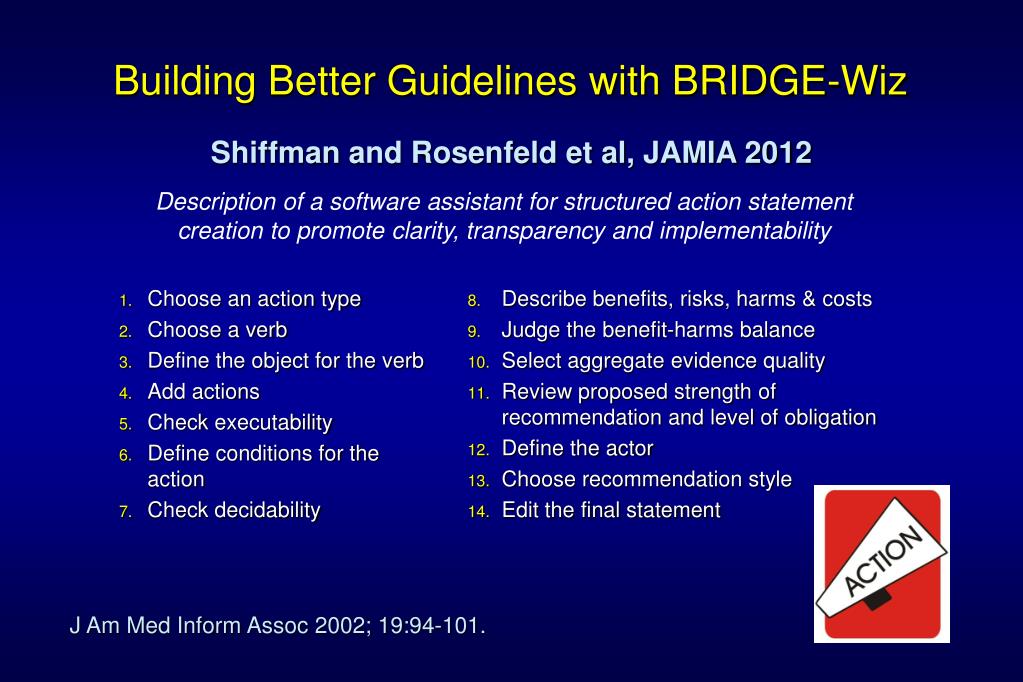 Building Better Guidelines with BRIDGE-Wiz

Shiffman and Rosenfeld et al, JAMIA 2012

Description of a software assistant for structured action statement creation to promote clarity, transparency and implementability

1. Choose an action type
2. Choose a verb
3. Define the object for the verb
4. Add actions
5. Check executability
6. Define conditions for the action
7. Check decidability

8. Describe benefits, risks, harms & costs
9. Judge the benefit-harms balance
10. Select aggregate evidence quality
11. Review proposed strength of recommendation and level of obligation
12. Define the actor
13. Choose recommendation style
14. Edit the final statement

ACTION

J Am Med Inform Assoc 2002; 19:94-101.